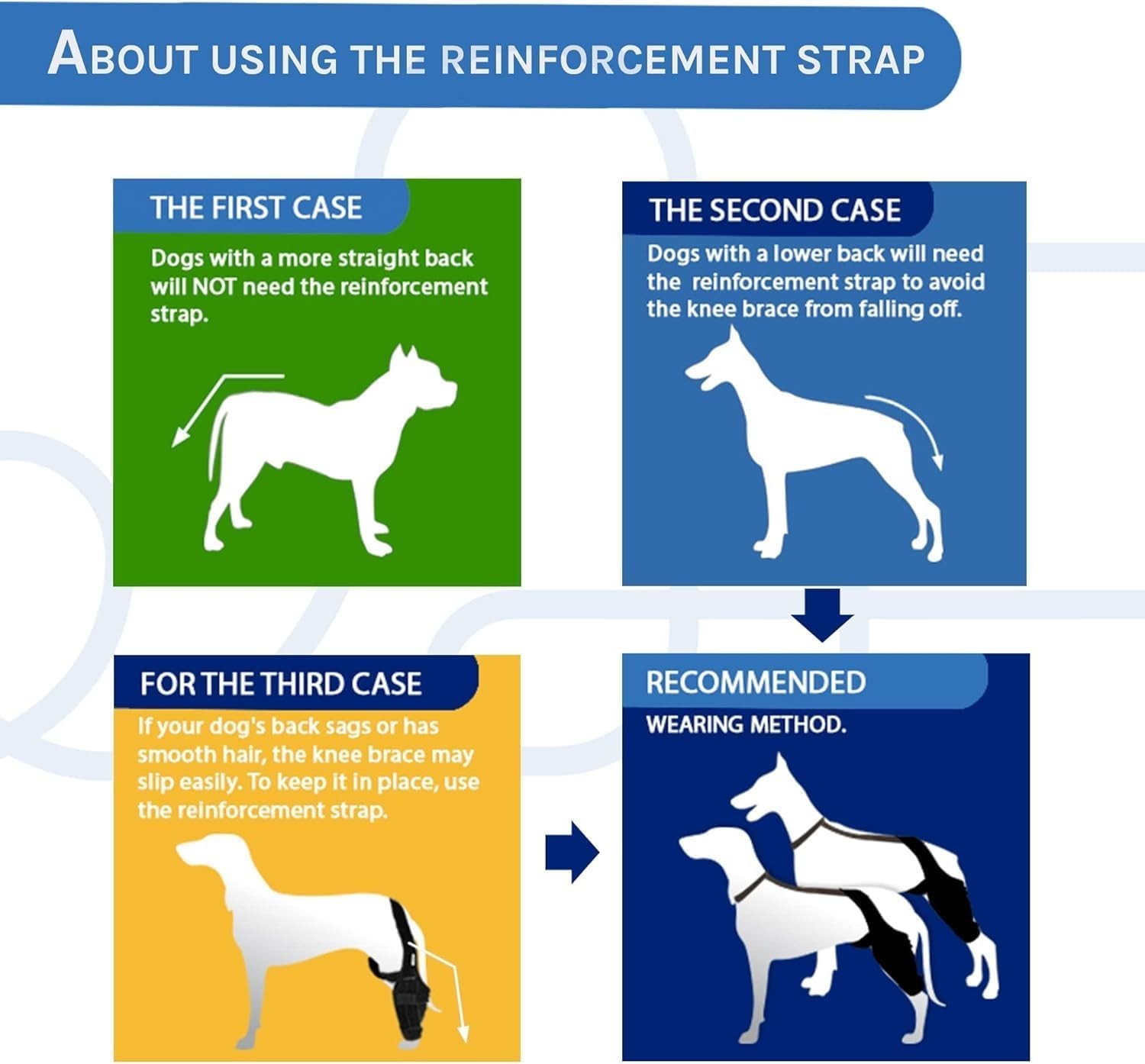 ABOUT USING THE REINFORCEMENT STRAP

THE FIRST CASE

Dogs with a more straight back will NOT need the reinforcement strap.

THE SECOND CASE

Dogs with a lower back will need the reinforcement strap to avoid the knee brace from falling off.

FOR THE THIRD CASE

If your dog's back sags or has smooth hair, the knee brace may slip easily. To keep it in place, use the reinforcement strap.

RECOMMENDED

WEARING METHOD.